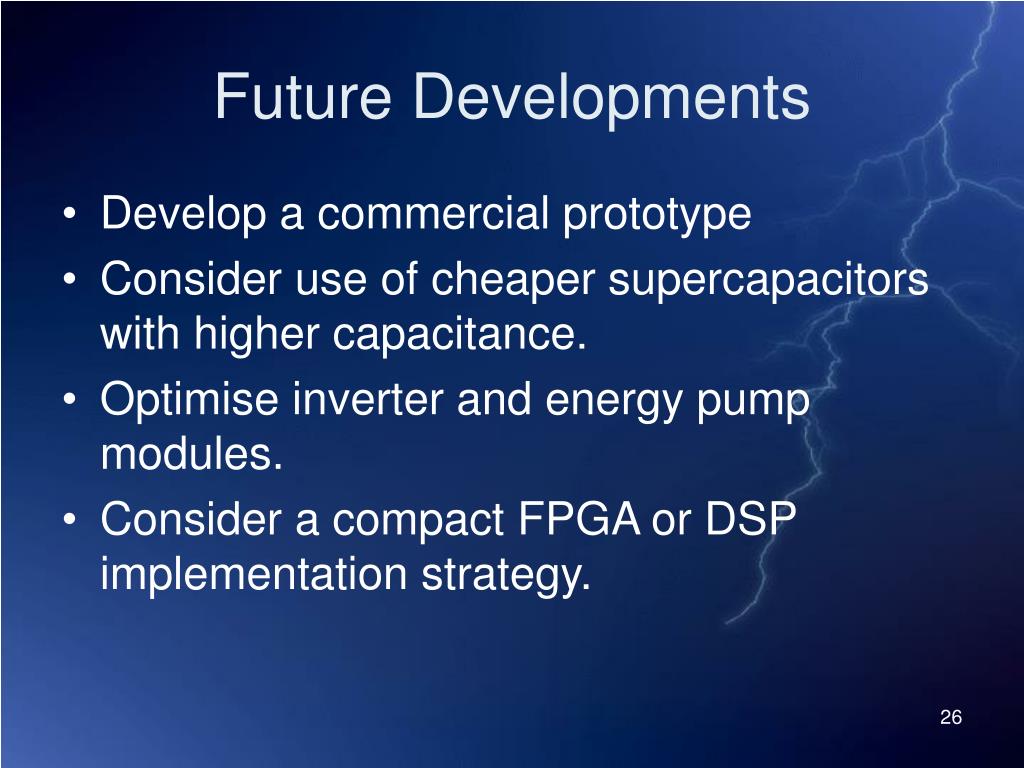 Future Developments

• Develop a commercial prototype
• Consider use of cheaper supercapacitors with higher capacitance.
• Optimise inverter and energy pump modules.
• Consider a compact FPGA or DSP implementation strategy.

26